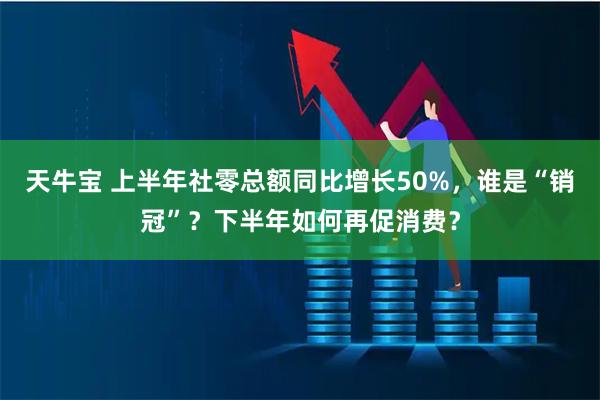 天牛宝 上半年社零总额同比增长50%，谁是“销冠”？下半年如何再促消费？